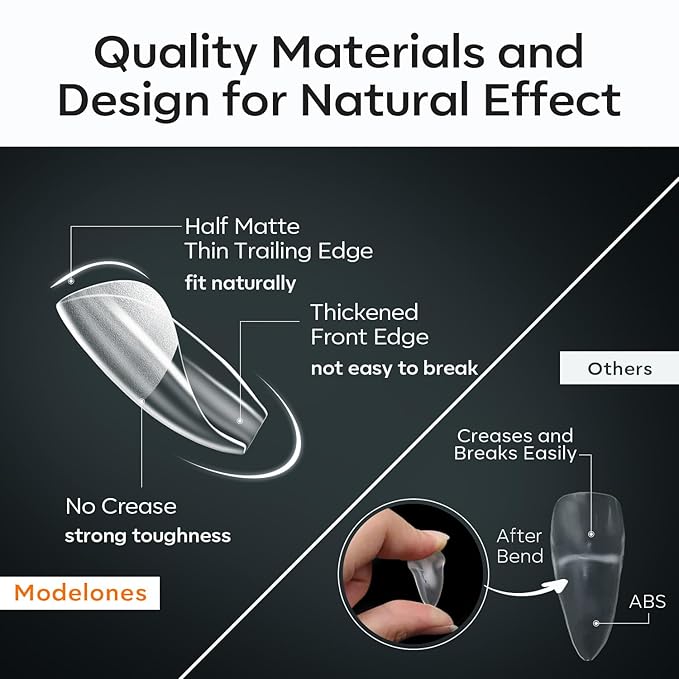 Quality Materials and Design for Natural Effect

Half Matte
Thin Trailing Edge
fit naturally

Thickened
Front Edge
not easy to break

No Crease
strong toughness

Modelones

Others

Creases and
Breaks Easily

After
Bend

ABS